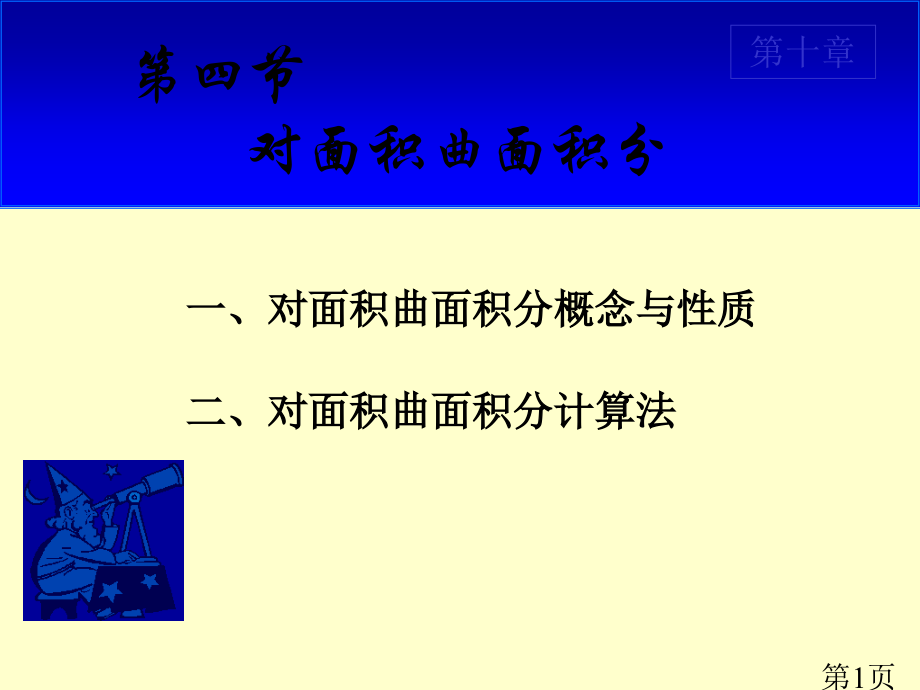 第四节

第十章

对面积曲面积分

一、对面积曲面积分概念与性质

二、对面积曲面积分计算法

第1页